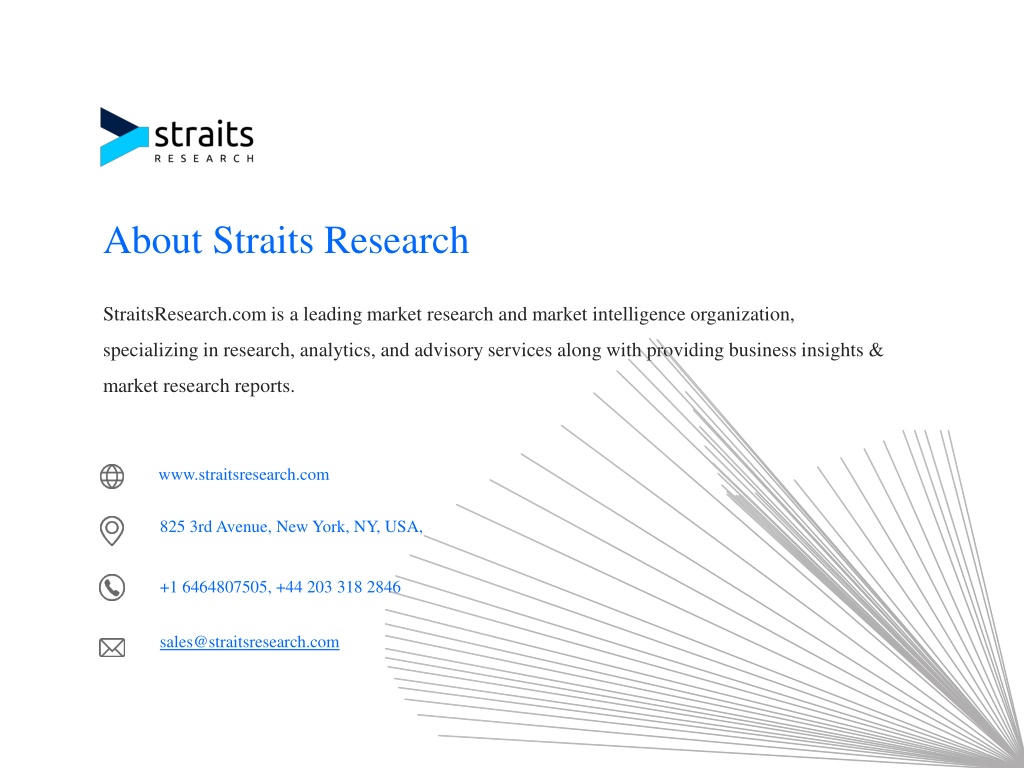 straits
RESEARCH

About Straits Research

StraitsResearch.com is a leading market research and market intelligence organization, specializing in research, analytics, and advisory services along with providing business insights & market research reports.

www.straitsresearch.com

825 3rd Avenue, New York, NY, USA,

+1 6464807505, +44 203 318 2846

sales@straitsresearch.com